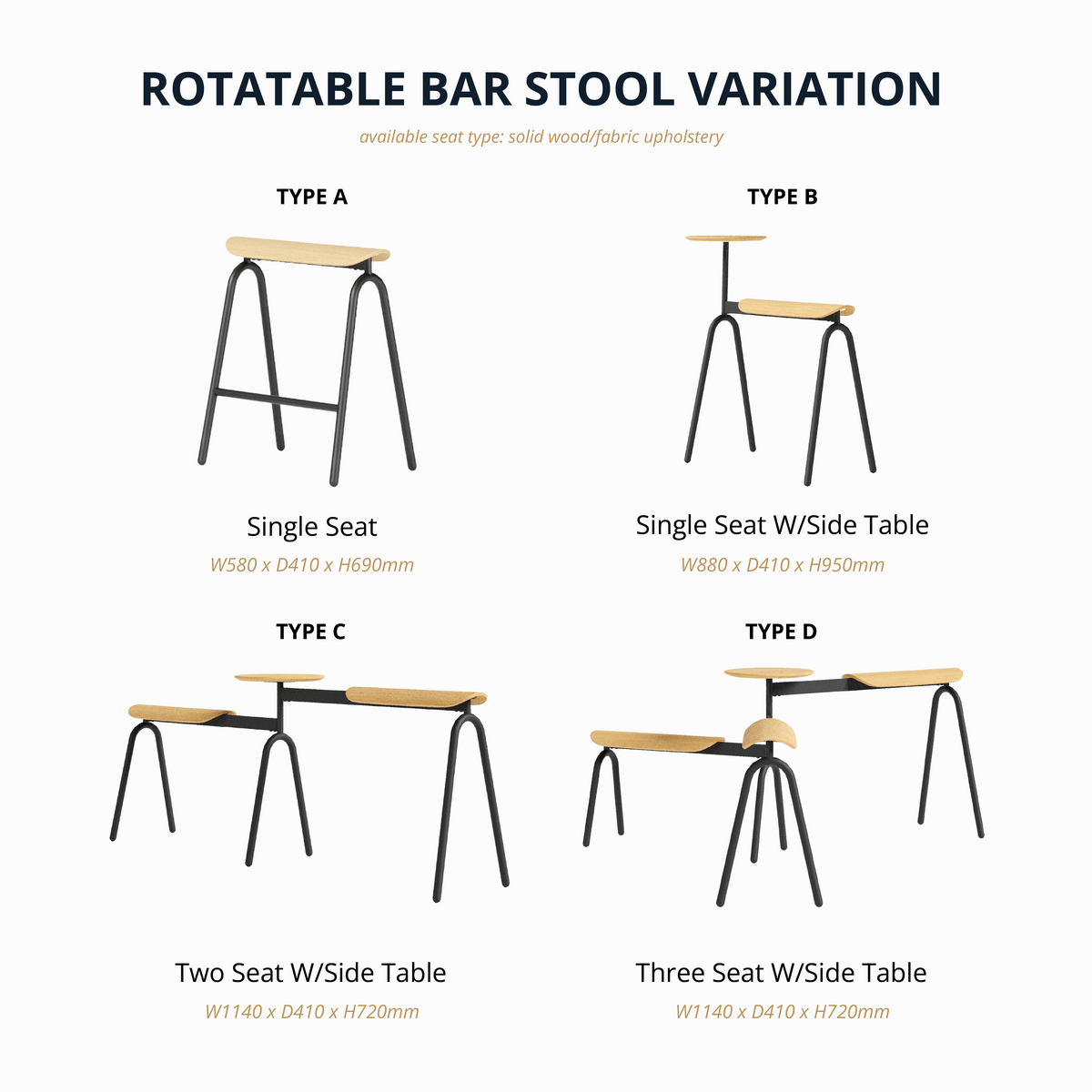 ROTATABLE BAR STOOL VARIATION

available seat type: solid wood/fabric upholstery

TYPE A

Single Seat

W580 x D410 x H690mm

TYPE B

Single Seat W/Side Table

W880 x D410 x H950mm

TYPE C

Two Seat W/Side Table

W1140 x D410 x H720mm

TYPE D

Three Seat W/Side Table

W1140 x D410 x H720mm